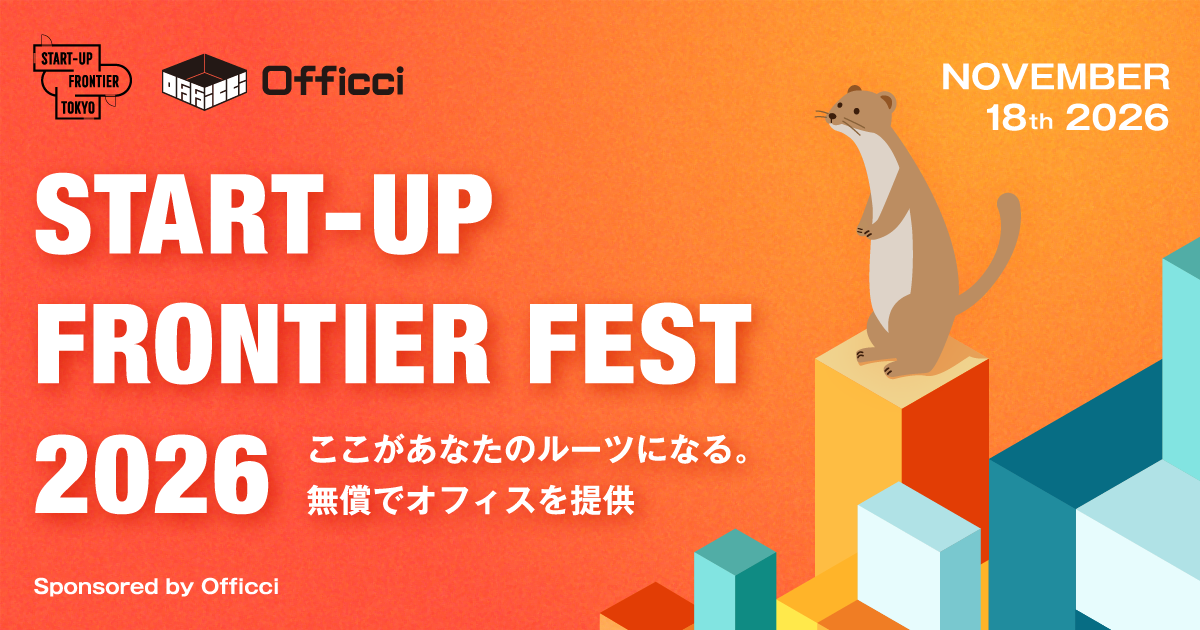 START-UP FRONTIER TOKYO

Officci Officci

NOVEMBER 18th 2026

START-UP FRONTIER FEST 2026

ここがあなたのルーツになる。
無償でオフィスを提供

Sponsored by Officci